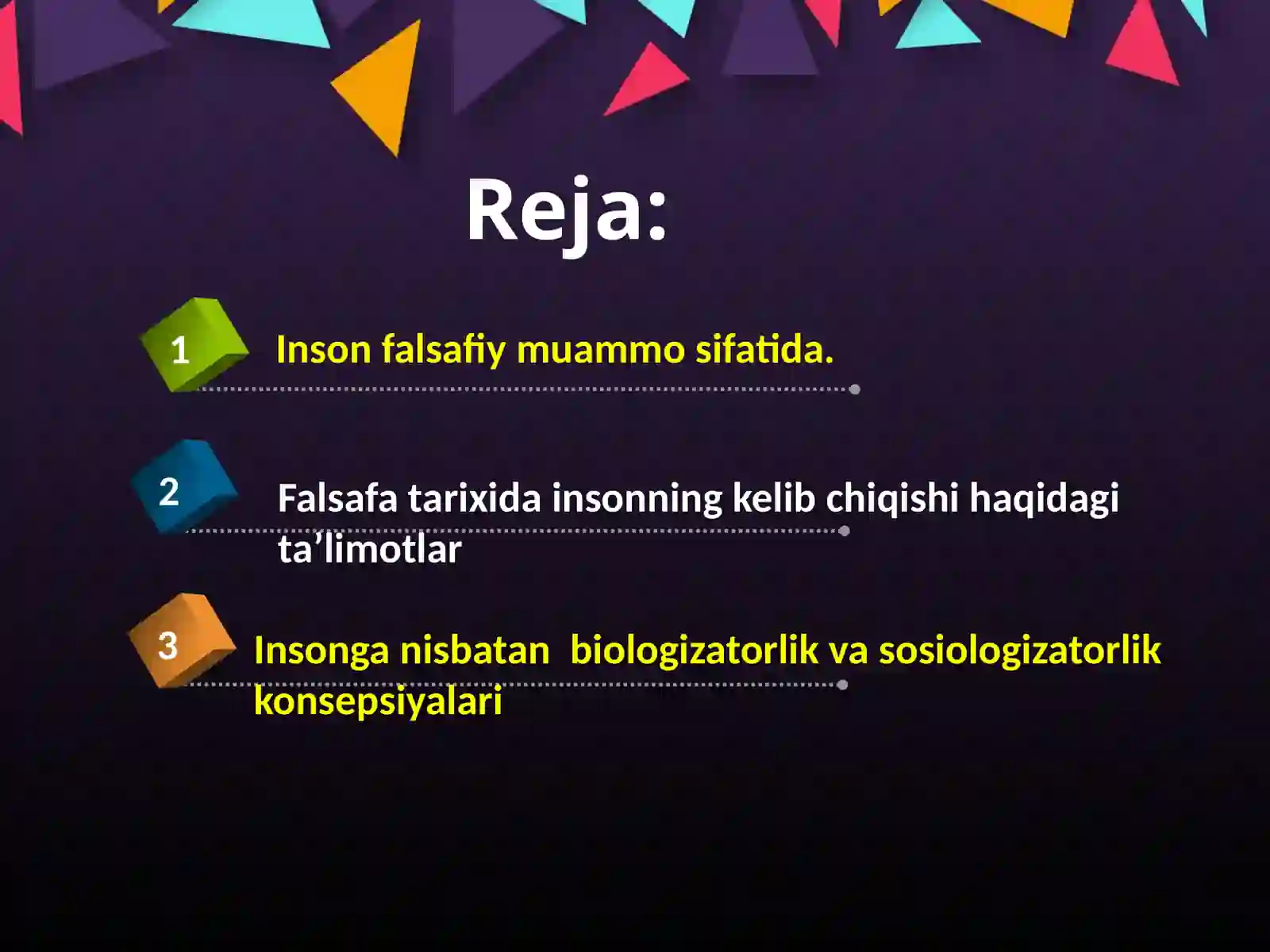 Reja:

1 Inson falsafiy muammo sifatida.

2 Falsafa tarixida insonning kelib chiqishi haqidagi ta’limotlar

3 Insonga nisbatan  biologizatorlik va sosiologizatorlik konsepsiyalari